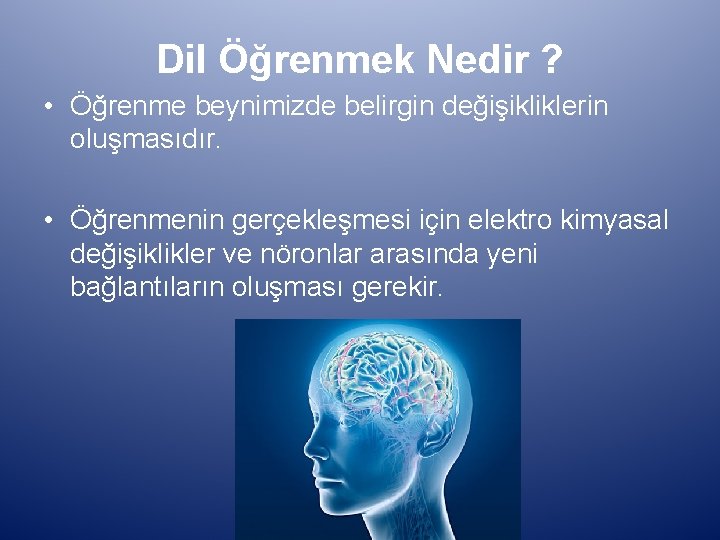 Dil Öğrenmek Nedir ?

• Öğrenme beynimizde belirgin değişikliklerin oluşmasıdır.

• Öğrenmenin gerçekleşmesi için elektro kimyasal değişiklikler ve nöronlar arasında yeni bağlantıların oluşması gerekir.